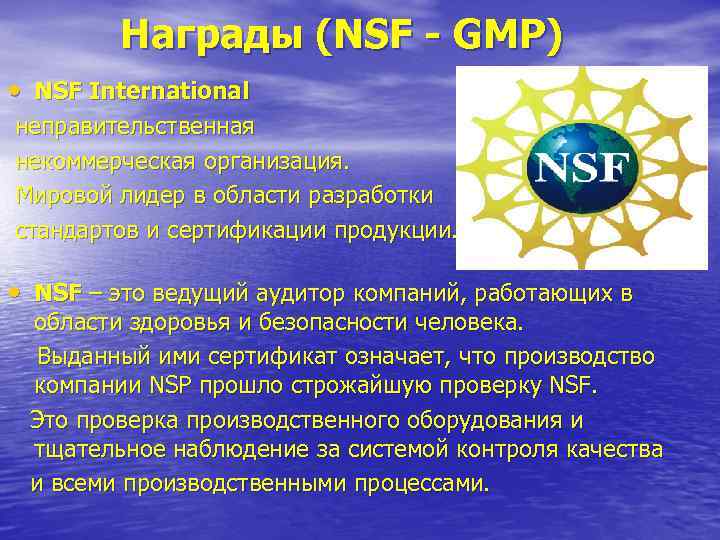 Награды (NSF - GMP)

• NSF International неправительственная некоммерческая организация. Мировой лидер в области разработки стандартов и сертификации продукции.

NSF

• NSF – это ведущий аудитор компаний, работающих в области здоровья и безопасности человека.
Выданный ими сертификат означает, что производство компании NSP прошло строжайшую проверку NSF.
Это проверка производственного оборудования и тщательное наблюдение за системой контроля качества и всеми производственными процессами.